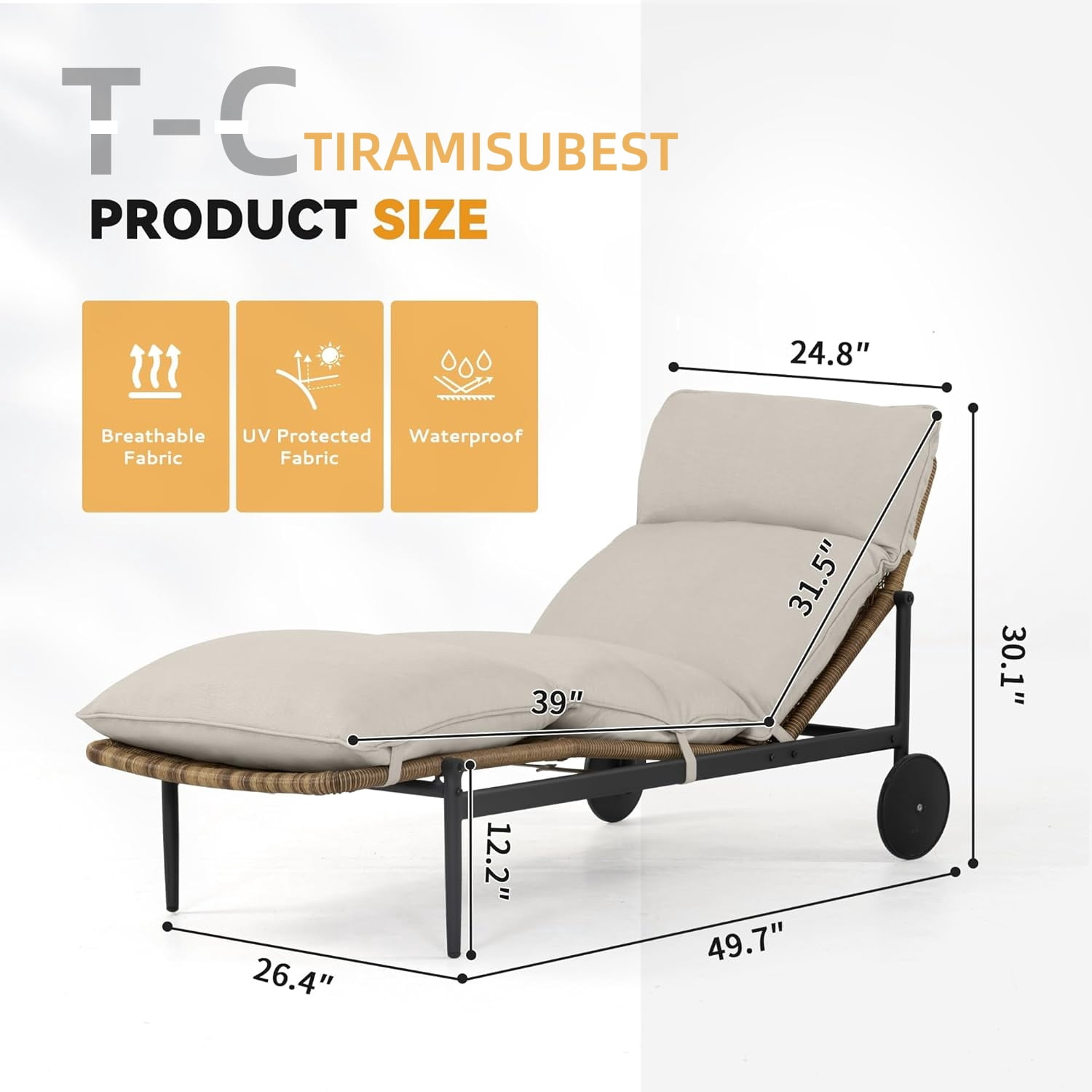 T-C TIRAMISUBEST

PRODUCT SIZE

Breathable Fabric

UV Protected Fabric

Waterproof

24.8"

31.5"

30.1"

39"

12.2"

49.7"

26.4"